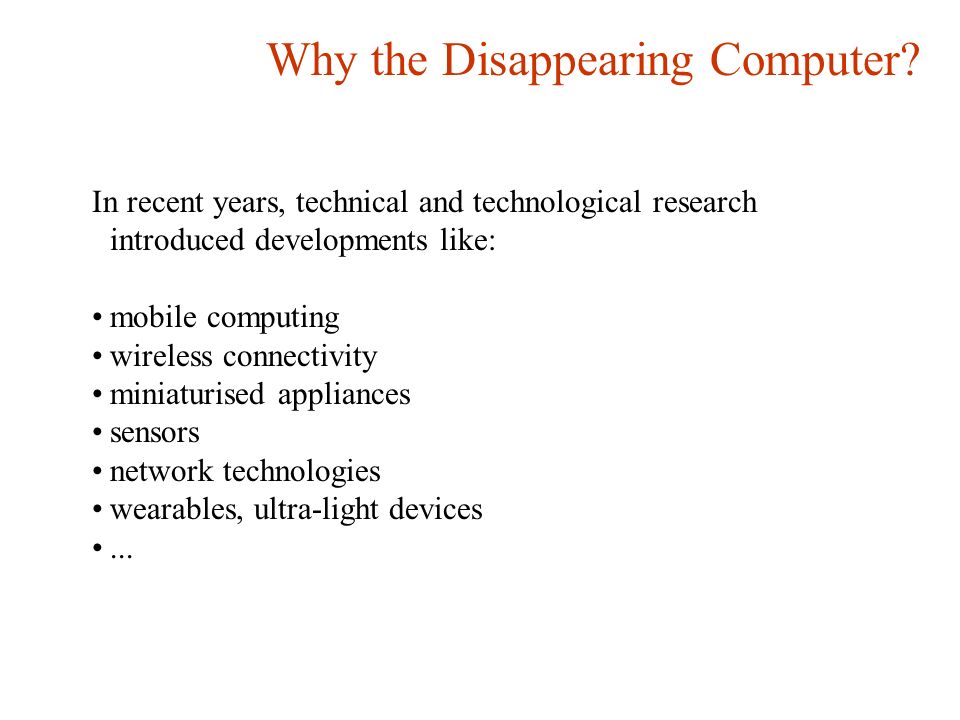 Why the Disappearing Computer?

In recent years, technical and technological research introduced developments like:

• mobile computing
• wireless connectivity
• miniaturised appliances
• sensors
• network technologies
• wearables, ultra-light devices
• ...